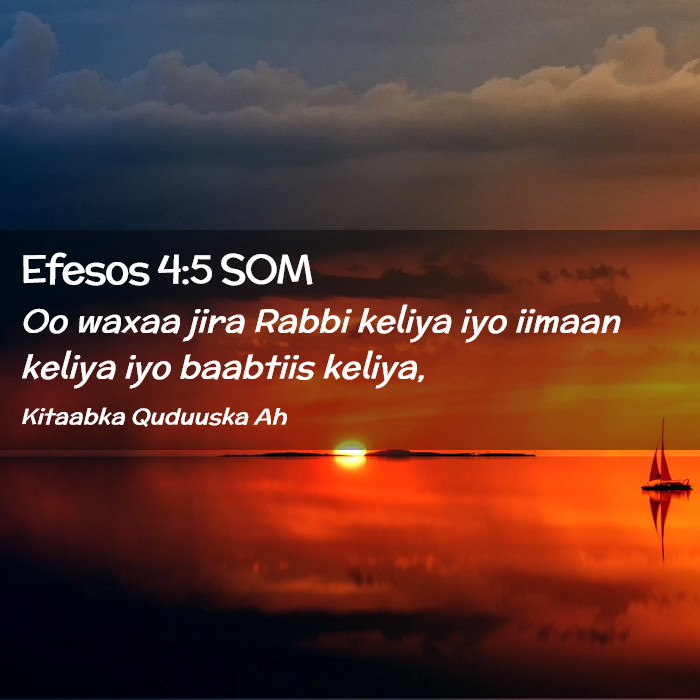 Efesos 4:5 SOM

Oo waxaa jira Rabbi keliya iyo iimaan keliya iyo baabtiis keliya,

Kitaabka Quduuska Ah